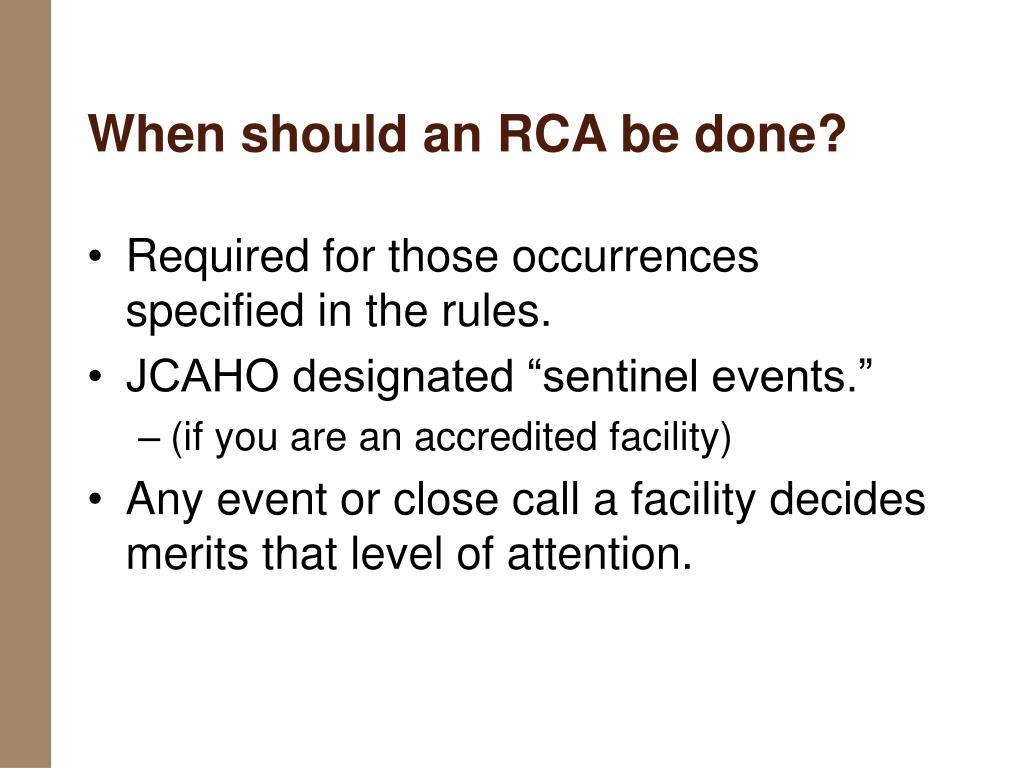 When should an RCA be done?

• Required for those occurrences specified in the rules.
• JCAHO designated “sentinel events.”
– (if you are an accredited facility)
• Any event or close call a facility decides merits that level of attention.